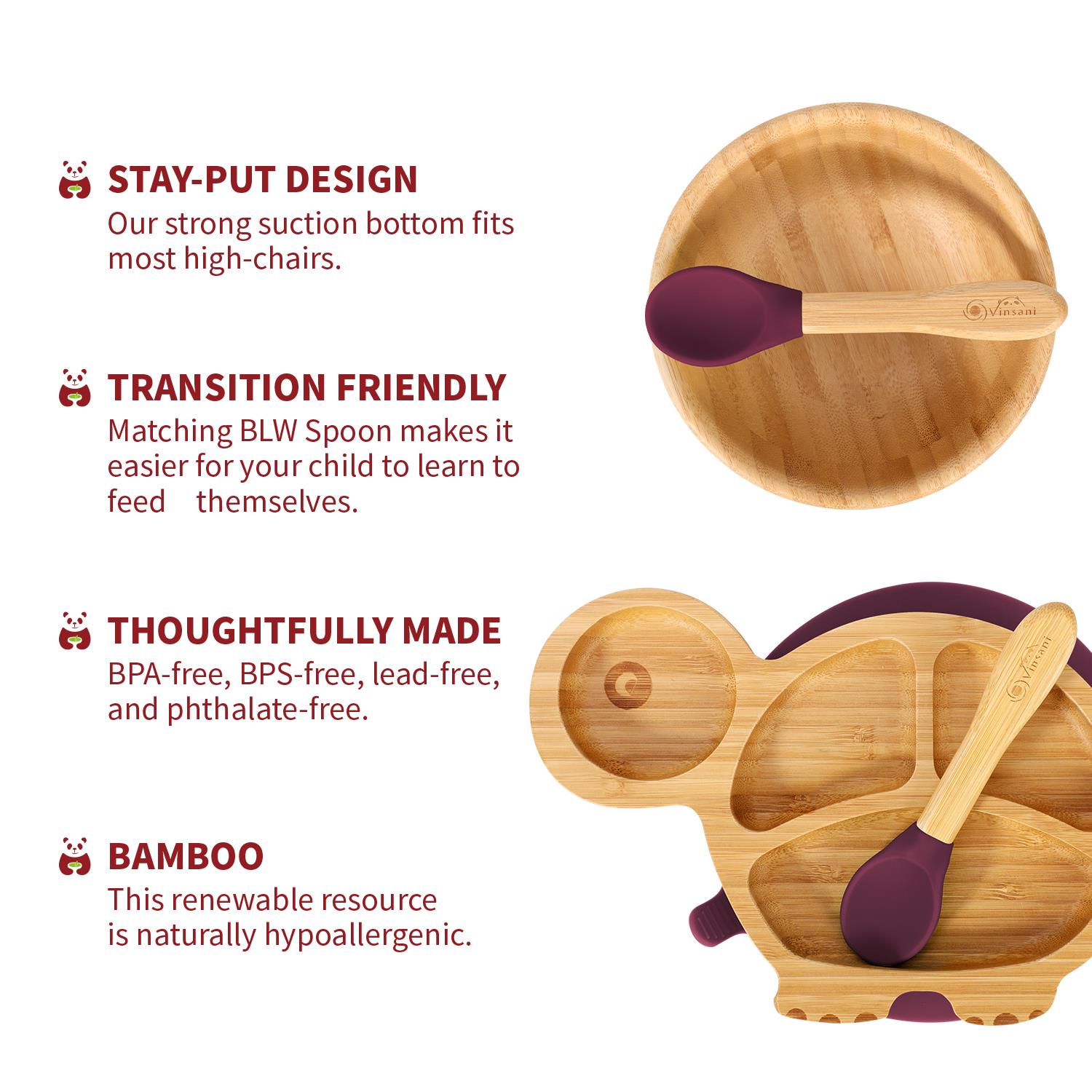 STAY-PUT DESIGN
Our strong suction bottom fits most high-chairs.

TRANSITION FRIENDLY
Matching BLW Spoon makes it easier for your child to learn to feed themselves.

THOUGHTFULLY MADE
BPA-free, BPS-free, lead-free, and phthalate-free.

BAMBOO
This renewable resource is naturally hypoallergenic.

Vinsani

Vinsani